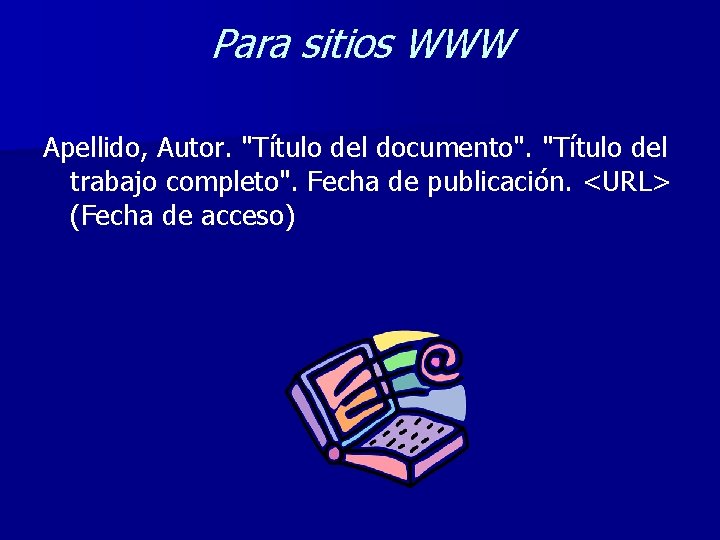 Para sitios WWW

Apellido, Autor. "Título del documento". "Título del trabajo completo". Fecha de publicación. <URL> (Fecha de acceso)

@